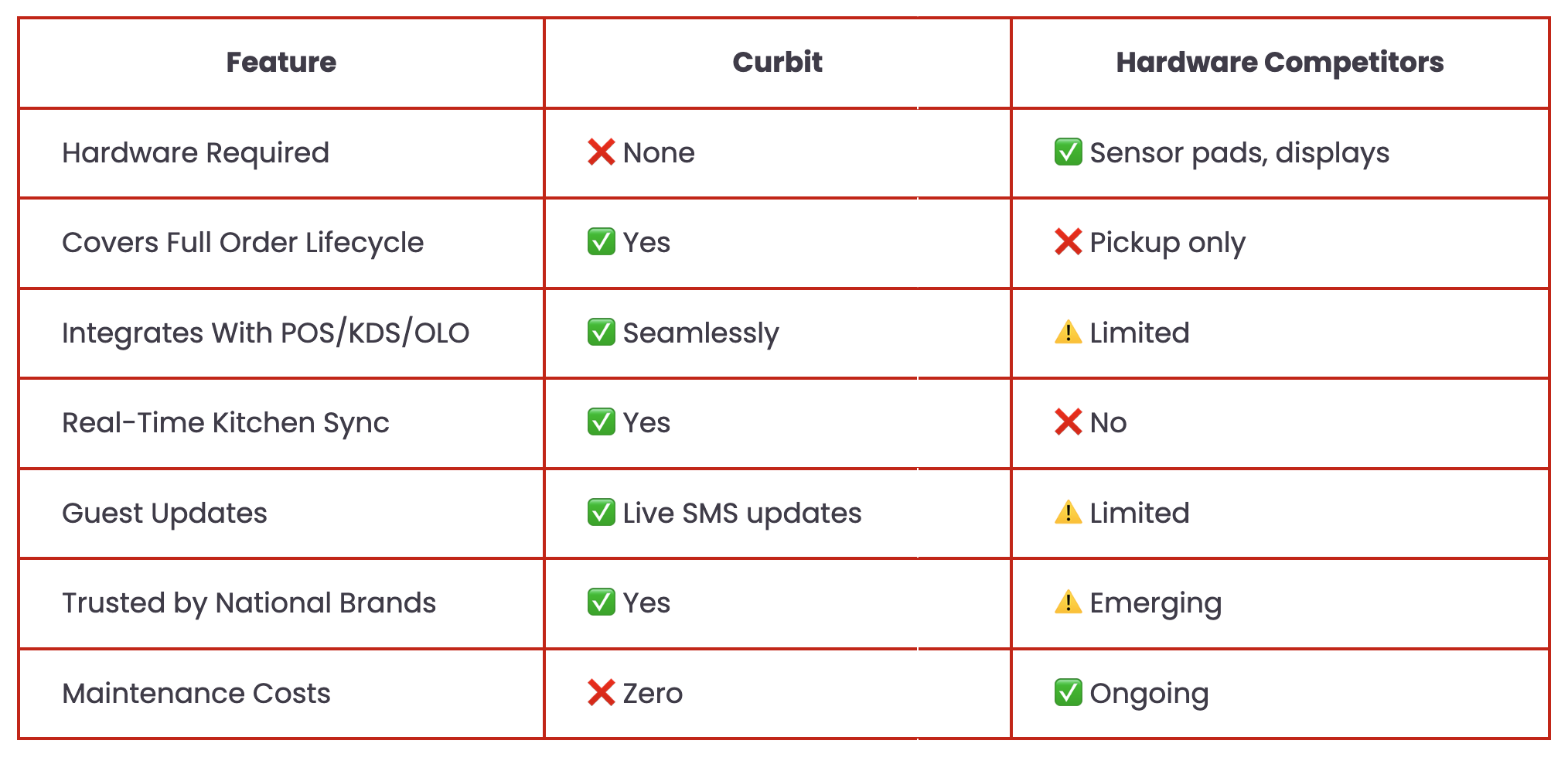 | Feature | Curbit | Hardware Competitors |
|---|---|---|
| Hardware Required | ❌ None | ✅ Sensor pads, displays |
| Covers Full Order Lifecycle | ✅ Yes | ❌ Pickup only |
| Integrates With POS/KDS/OLO | ✅ Seamlessly | ⚠️ Limited |
| Real-Time Kitchen Sync | ✅ Yes | ❌ No |
| Guest Updates | ✅ Live SMS updates | ⚠️ Limited |
| Trusted by National Brands | ✅ Yes | ⚠️ Emerging |
| Maintenance Costs | ❌ Zero | ✅ Ongoing |